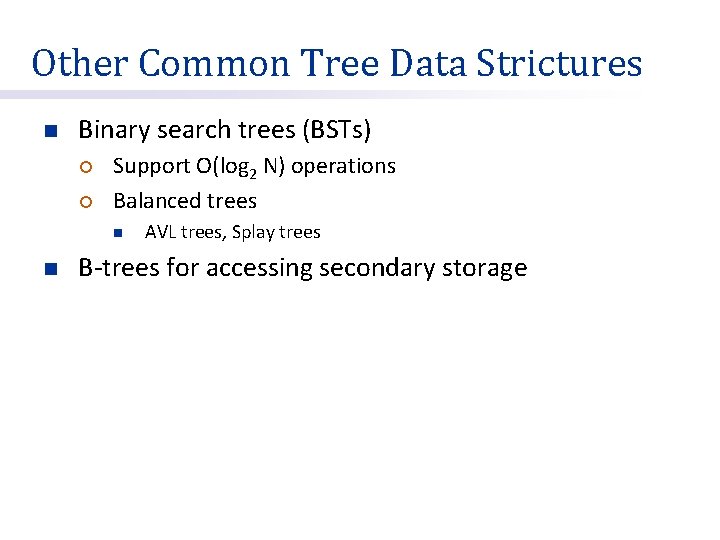 Other Common Tree Data Strictures

Binary search trees (BSTs)

Support $O(\log_2 N)$ operations

Balanced trees

AVL trees, Splay trees

B-trees for accessing secondary storage